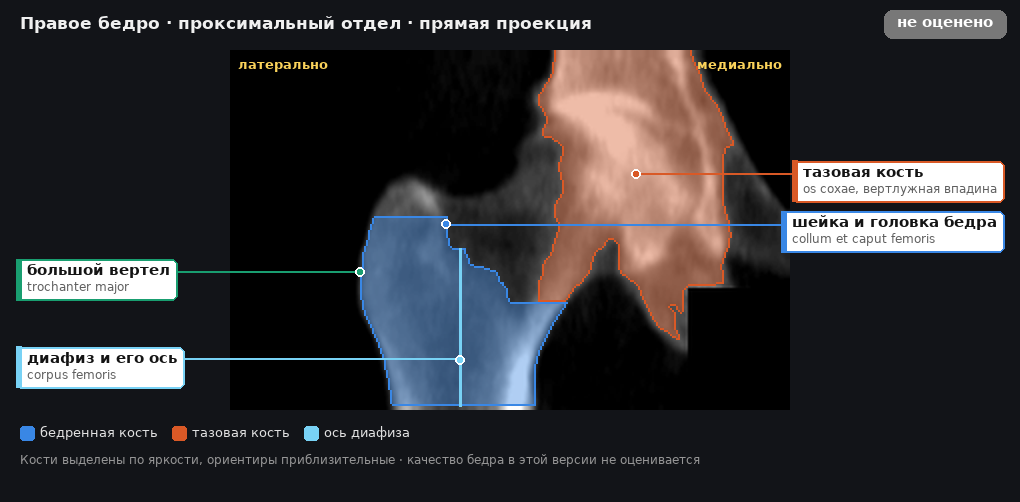 Правое бедро · проксимальный отдел · прямая проекция

не оценено

латерально

медиально

тазовая кость
os coxae, вертлужная впадина

шейка и головка бедра
collum et caput femoris

большой вертел
trochanter major

диафиз и его ось
corpus femoris

бедренная кость   тазовая кость   ось диафиза

Кости выделены по яркости, ориентиры приблизительные · качество бедра в этой версии не оценивается